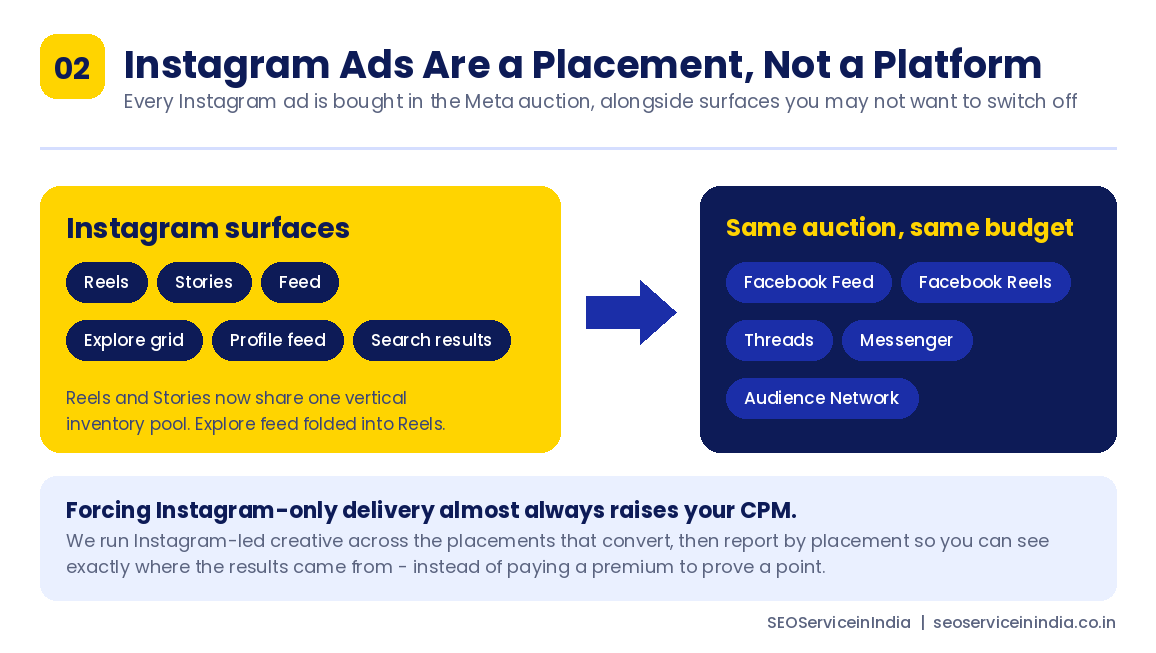 02

Instagram Ads Are a Placement, Not a Platform

Every Instagram ad is bought in the Meta auction, alongside surfaces you may not want to switch off

Instagram surfaces

Reels Stories Feed

Explore grid Profile feed Search results

Reels and Stories now share one vertical inventory pool. Explore feed folded into Reels.

Same auction, same budget

Facebook Feed Facebook Reels

Threads Messenger

Audience Network

Forcing Instagram-only delivery almost always raises your CPM.

We run Instagram-led creative across the placements that convert, then report by placement so you can see exactly where the results came from - instead of paying a premium to prove a point.

SEOServiceinIndia | seoserviceinindia.co.in